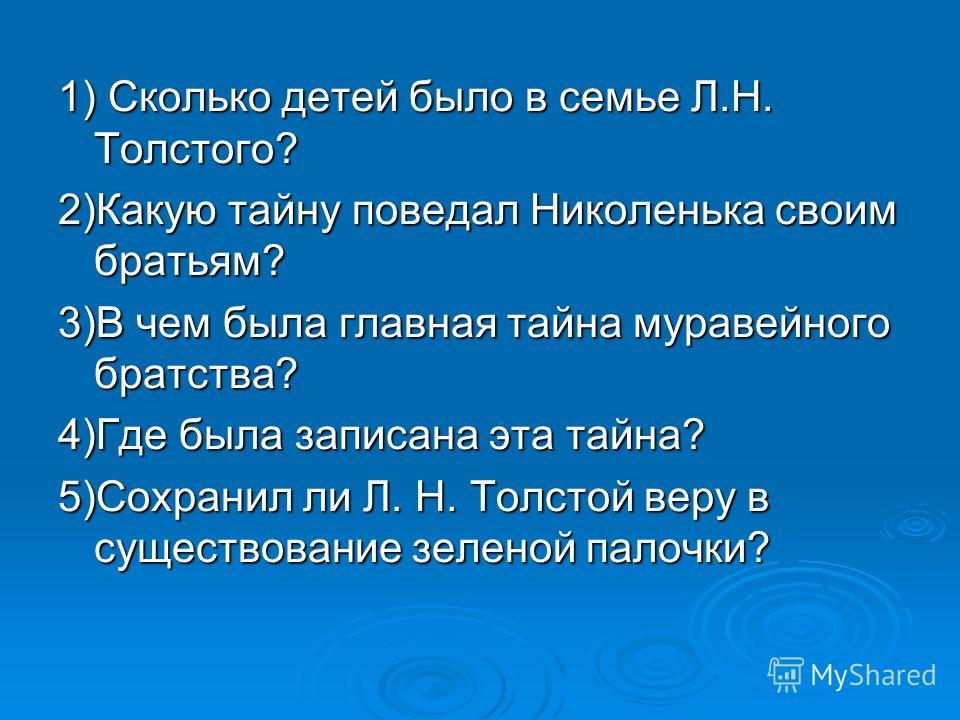 1) Сколько детей было в семье Л.Н. Толстого?

2)Какую тайну поведал Николенька своим братьям?

3)В чем была главная тайна муравейного братства?

4)Где была записана эта тайна?

5)Сохранил ли Л. Н. Толстой веру в существование зеленой палочки?

MyShared